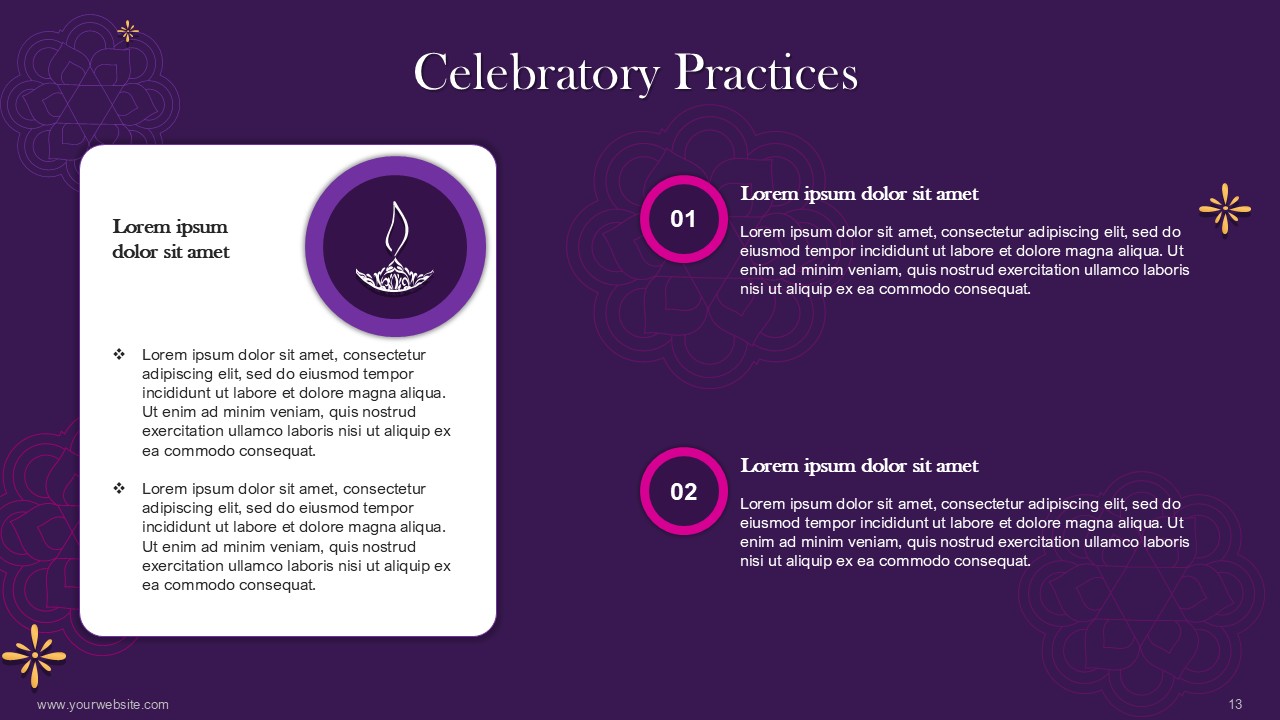 Celebratory Practices

Lorem ipsum dolor sit amet

❖ Lorem ipsum dolor sit amet, consectetur adipiscing elit, sed do eiusmod tempor incididunt ut labore et dolore magna aliqua. Ut enim ad minim veniam, quis nostrud exercitation ullamco laboris nisi ut aliquip ex ea commodo consequat.

❖ Lorem ipsum dolor sit amet, consectetur adipiscing elit, sed do eiusmod tempor incididunt ut labore et dolore magna aliqua. Ut enim ad minim veniam, quis nostrud exercitation ullamco laboris nisi ut aliquip ex ea commodo consequat.

01

Lorem ipsum dolor sit amet

Lorem ipsum dolor sit amet, consectetur adipiscing elit, sed do eiusmod tempor incididunt ut labore et dolore magna aliqua. Ut enim ad minim veniam, quis nostrud exercitation ullamco laboris nisi ut aliquip ex ea commodo consequat.

02

Lorem ipsum dolor sit amet

Lorem ipsum dolor sit amet, consectetur adipiscing elit, sed do eiusmod tempor incididunt ut labore et dolore magna aliqua. Ut enim ad minim veniam, quis nostrud exercitation ullamco laboris nisi ut aliquip ex ea commodo consequat.

www.yourwebsite.com

13